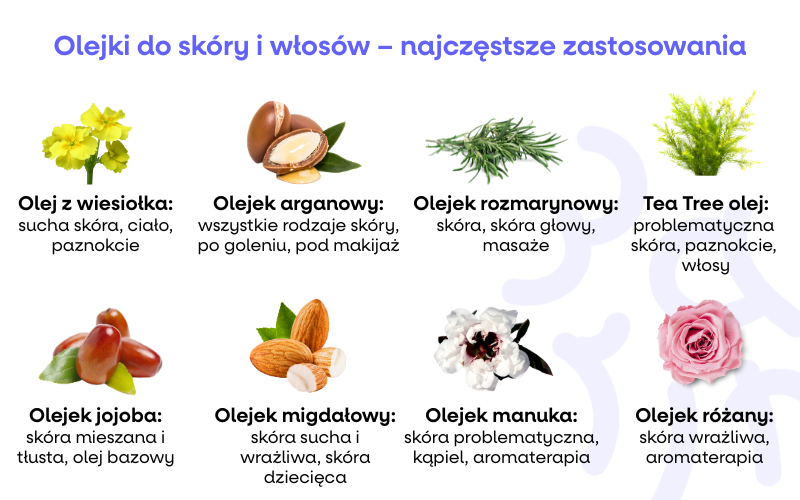 Olejki do skóry i włosów – najczęstsze zastosowania

Olej z wiesiołka:
sucha skóra, ciało, paznokcie

Olejek arganowy:
wszystkie rodzaje skóry, po goleniu, pod makijaż

Olejek rozmarynowy:
skóra, skóra głowy, masaże

Tea Tree olej:
problematyczna skóra, paznokcie, włosy

Olejek jojoba:
skóra mieszana i tłusta, olej bazowy

Olejek migdałowy:
skóra sucha i wrażliwa, skóra dziecięca

Olejek manuka:
skóra problematyczna, kąpiel, aromaterapia

Olejek różany:
skóra wrażliwa, aromaterapia